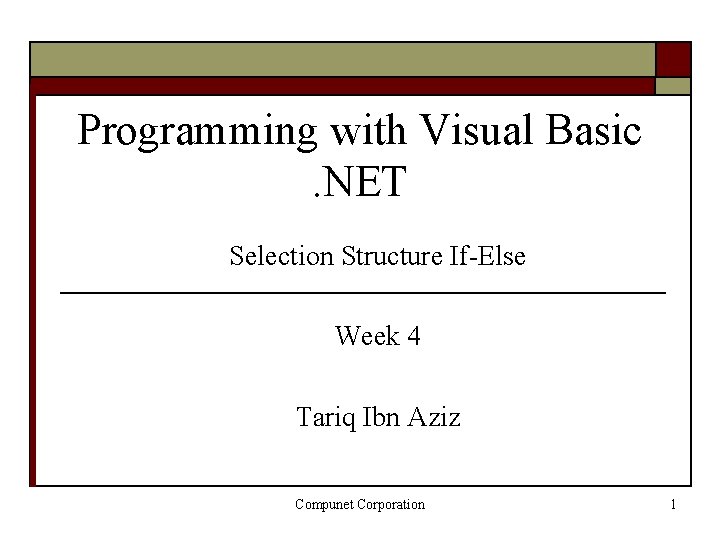 Programming with Visual Basic .NET

Selection Structure If-Else

Week 4

Tariq Ibn Aziz

Compunet Corporation

1